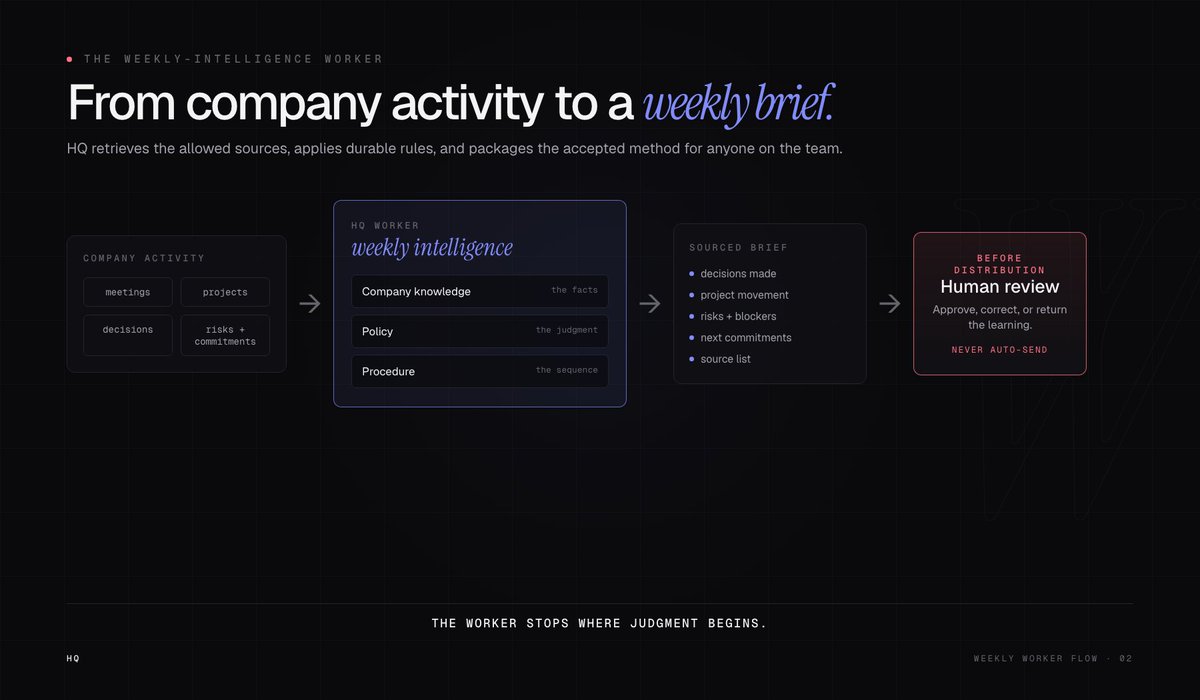 THE WEEKLY-INTELLIGENCE WORKER

From company activity to a weekly brief.

HQ retrieves the allowed sources, applies durable rules, and packages the accepted method for anyone on the team.

COMPANY ACTIVITY

meetings

projects

decisions

risks + commitments

HQ WORKER

weekly intelligence

Company knowledge the facts

Policy the judgment

Procedure the sequence

SOURCED BRIEF

decisions made

project movement

risks + blockers

next commitments

source list

BEFORE DISTRIBUTION

Human review

Approve, correct, or return the learning.

NEVER AUTO-SEND

THE WORKER STOPS WHERE JUDGMENT BEGINS.

HQ

WEEKLY WORKER FLOW · 02